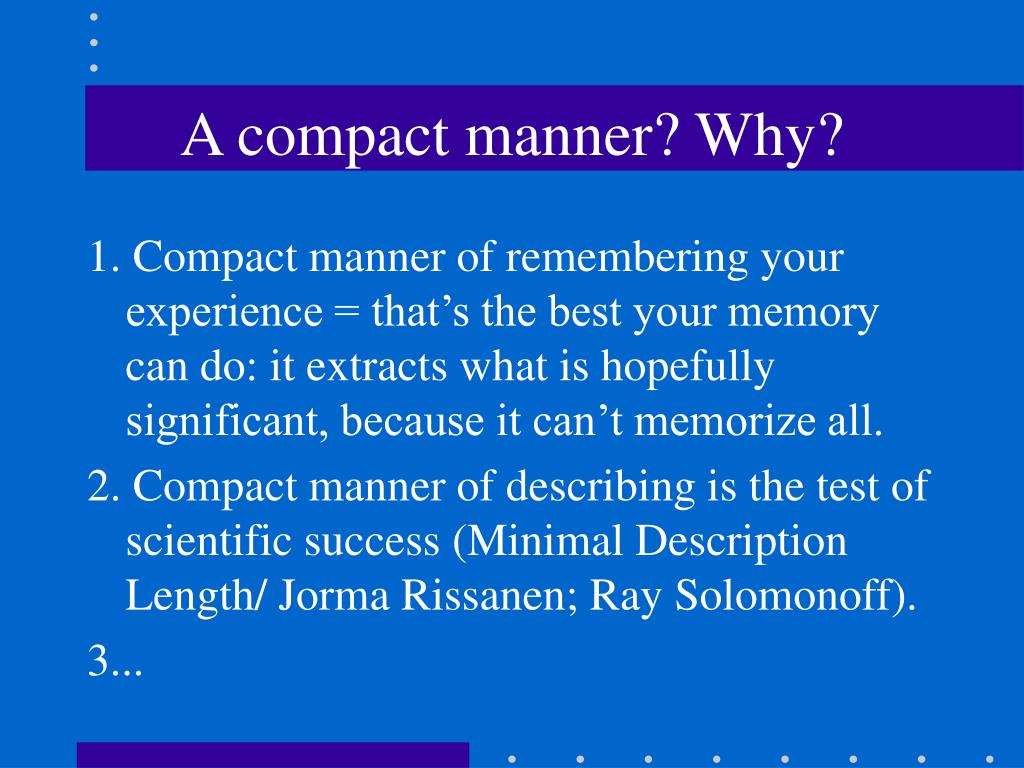 A compact manner? Why?

1. Compact manner of remembering your experience = that’s the best your memory can do: it extracts what is hopefully significant, because it can’t memorize all.

2. Compact manner of describing is the test of scientific success (Minimal Description Length/ Jorma Rissanen; Ray Solomonoff).

3...